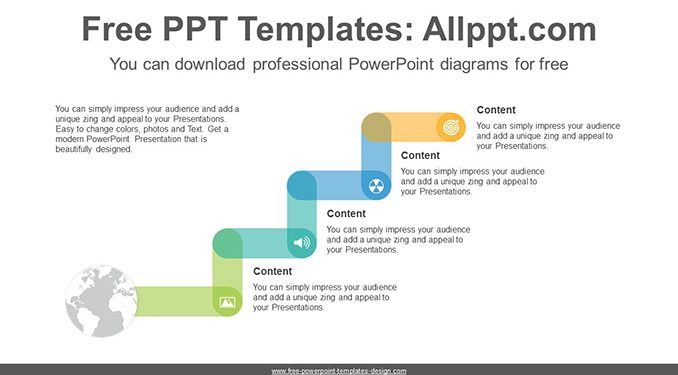 Free PPT Templates: Allppt.com

You can download professional PowerPoint diagrams for free

You can simply impress your audience and add a unique zing and appeal to your Presentations. Easy to change colors, photos and Text. Get a modern PowerPoint Presentation that is beautifully designed.

Content

You can simply impress your audience and add a unique zing and appeal to your Presentations.

Content

You can simply impress your audience and add a unique zing and appeal to your Presentations.

Content

You can simply impress your audience and add a unique zing and appeal to your Presentations.

Content

You can simply impress your audience and add a unique zing and appeal to your Presentations.

www.free-powerpoint-templates-design.com